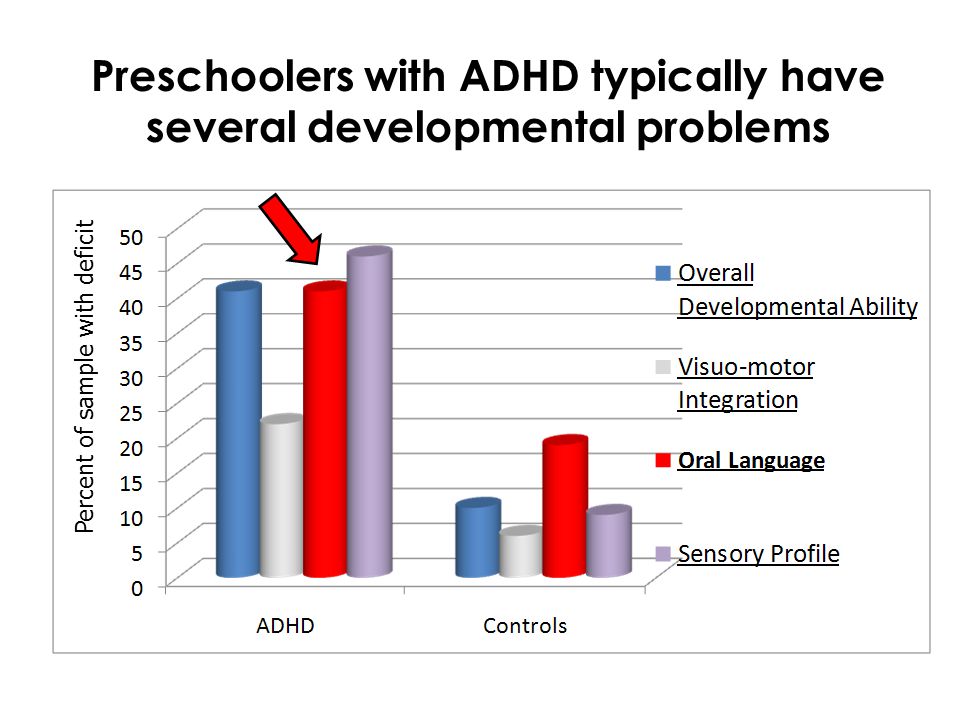 Preschoolers with ADHD typically have several developmental problems

Percent of sample with deficit

50
45
40
35
30
25
20
15
10
5
0

ADHD
Controls

Overall Developmental Ability
Visuo-motor Integration
Oral Language
Sensory Profile